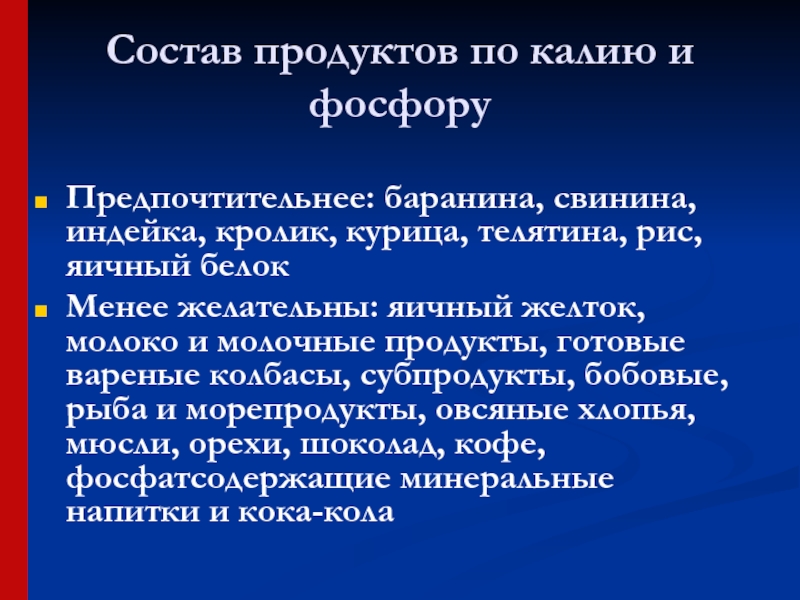 Состав продуктов по калию и фосфору

Предпочтительнее: баранина, свинина, индейка, кролик, курица, телятина, рис, яичный белок

Менее желательны: яичный желток, молоко и молочные продукты, готовые вареные колбасы, субпродукты, бобовые, рыба и морепродукты, овсяные хлопья, мюсли, орехи, шоколад, кофе, фосфатсодержащие минеральные напитки и кока-кола